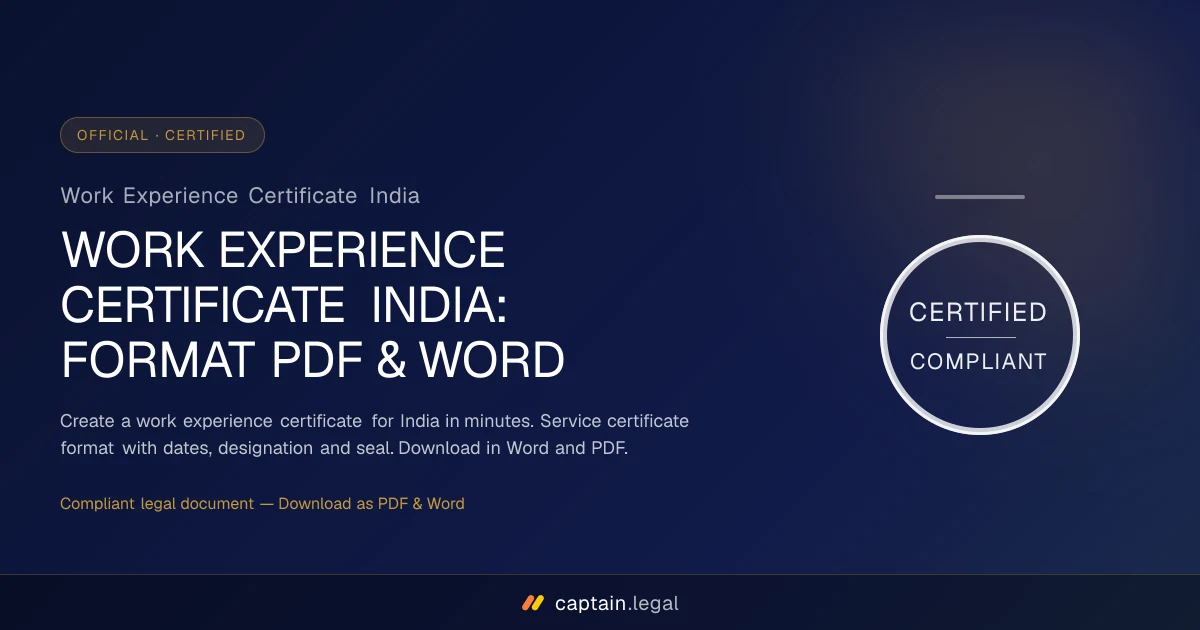 OFFICIAL · CERTIFIED

Work Experience Certificate India

WORK EXPERIENCE CERTIFICATE INDIA: FORMAT PDF & WORD

Create a work experience certificate for India in minutes. Service certificate format with dates, designation and seal. Download in Word and PDF.

Compliant legal document — Download as PDF & Word

CERTIFIED

COMPLIANT

captain.legal